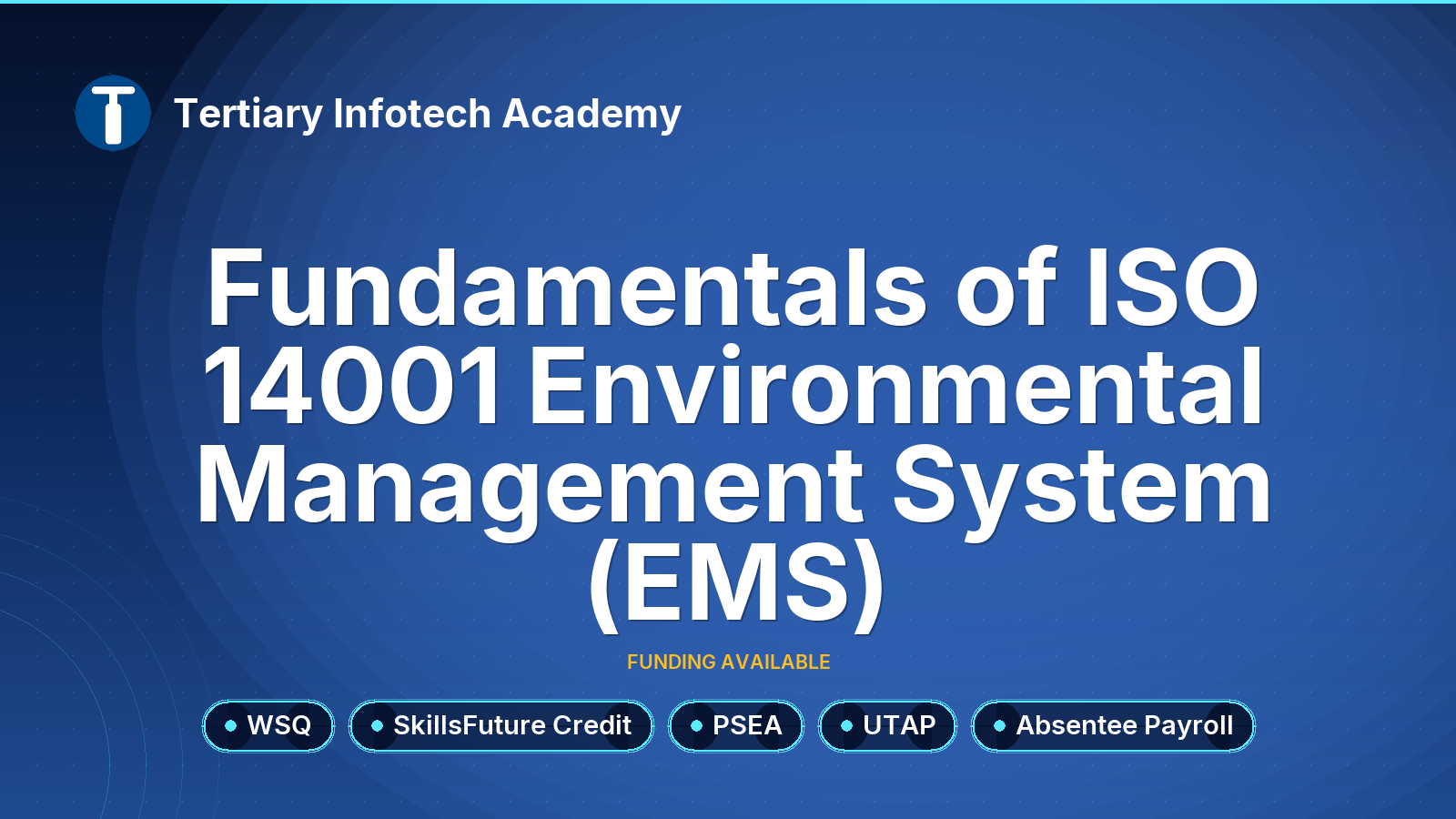 Tertiary Infotech Academy

Fundamentals of ISO 14001 Environmental Management System (EMS)

FUNDING AVAILABLE

WSQ
SkillsFuture Credit
PSEA
UTAP
Absentee Payroll